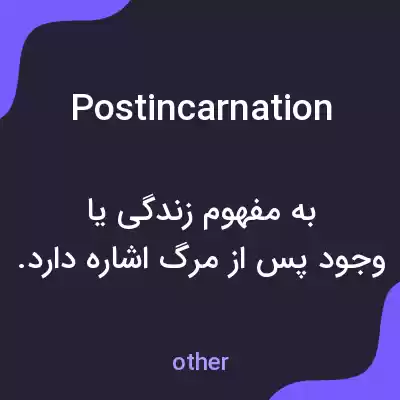 Postincarnation

به مفهوم زندگی یا وجود پس از مرگ اشاره دارد.

other